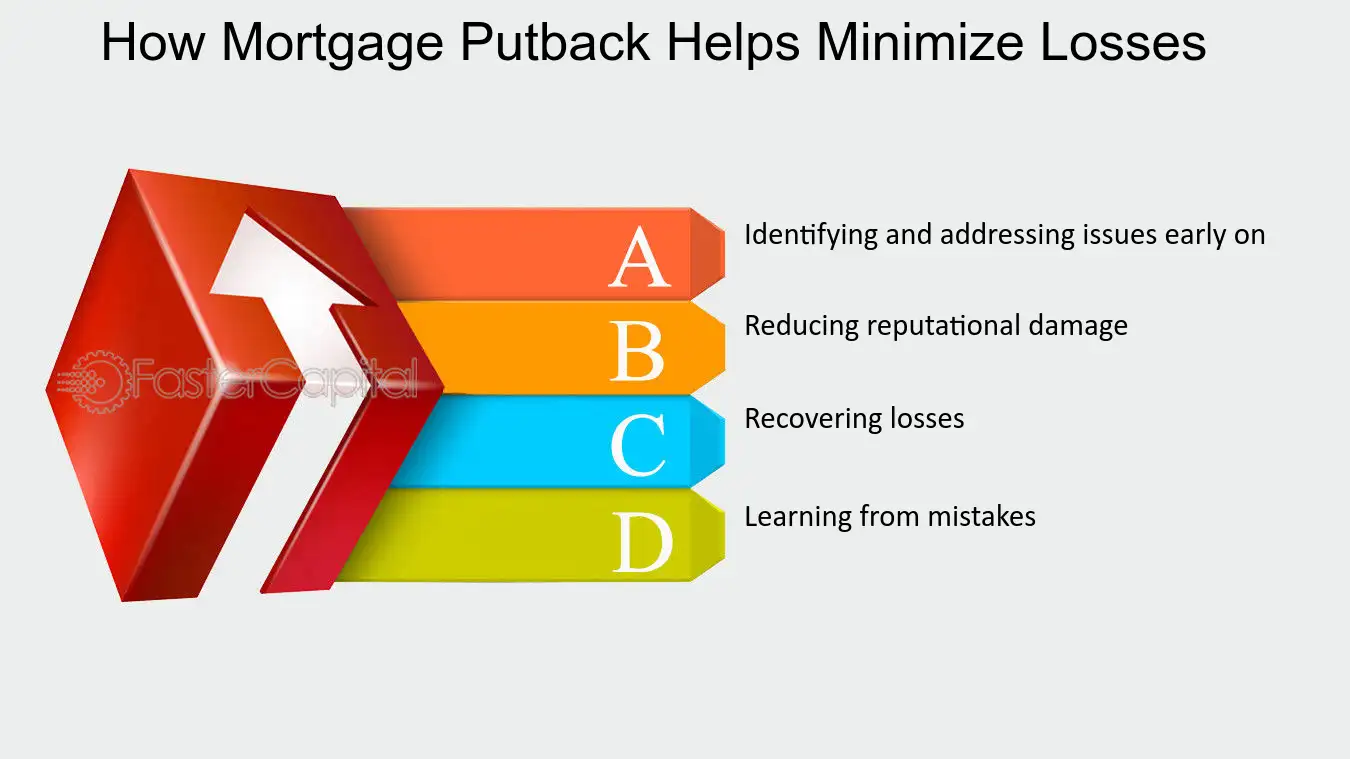 How Mortgage Putback Helps Minimize Losses

FasterCapital

A
Identifying and addressing issues early on

B
Reducing reputational damage

C
Recovering losses

D
Learning from mistakes